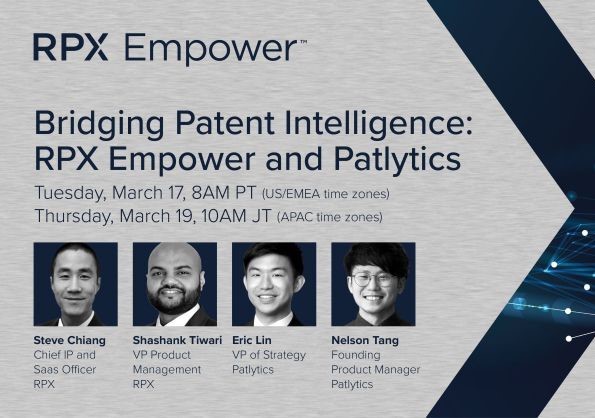 RPX Empower™

Bridging Patent Intelligence: RPX Empower and Patlytics

Tuesday, March 17, 8AM PT (US/EMEA time zones)
Thursday, March 19, 10AM JT (APAC time zones)

Steve Chiang
Chief IP and Saas Officer
RPX

Shashank Tiwari
VP Product Management
RPX

Eric Lin
VP of Strategy
Patlytics

Nelson Tang
Founding Product Manager
Patlytics